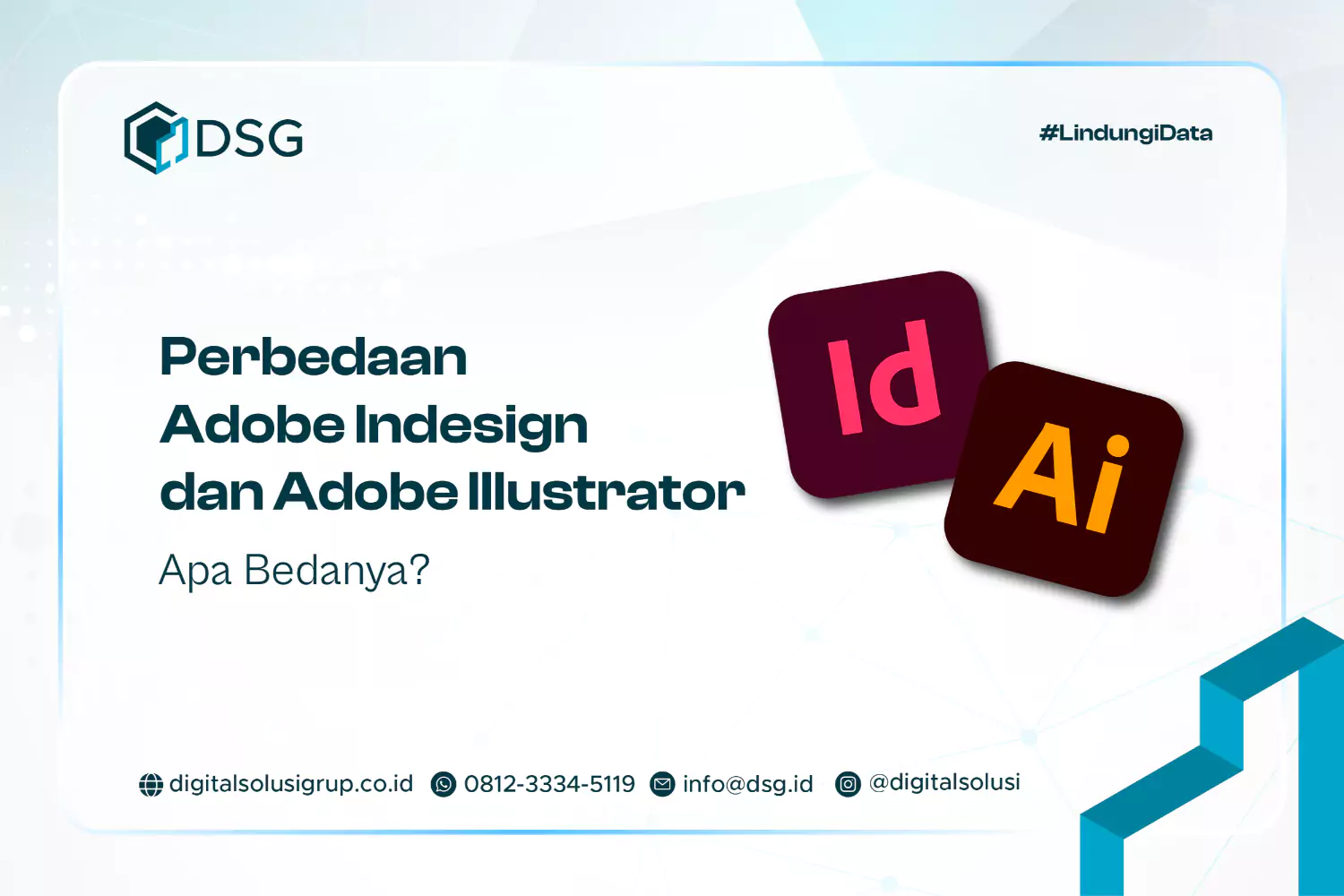 DSG

#LindungiData

Perbedaan Adobe Indesign dan Adobe Illustrator

Apa Bedanya?

Id

Ai

digitalsolusigrup.co.id 0812-3334-5119 info@dsg.id @digitalsolusi